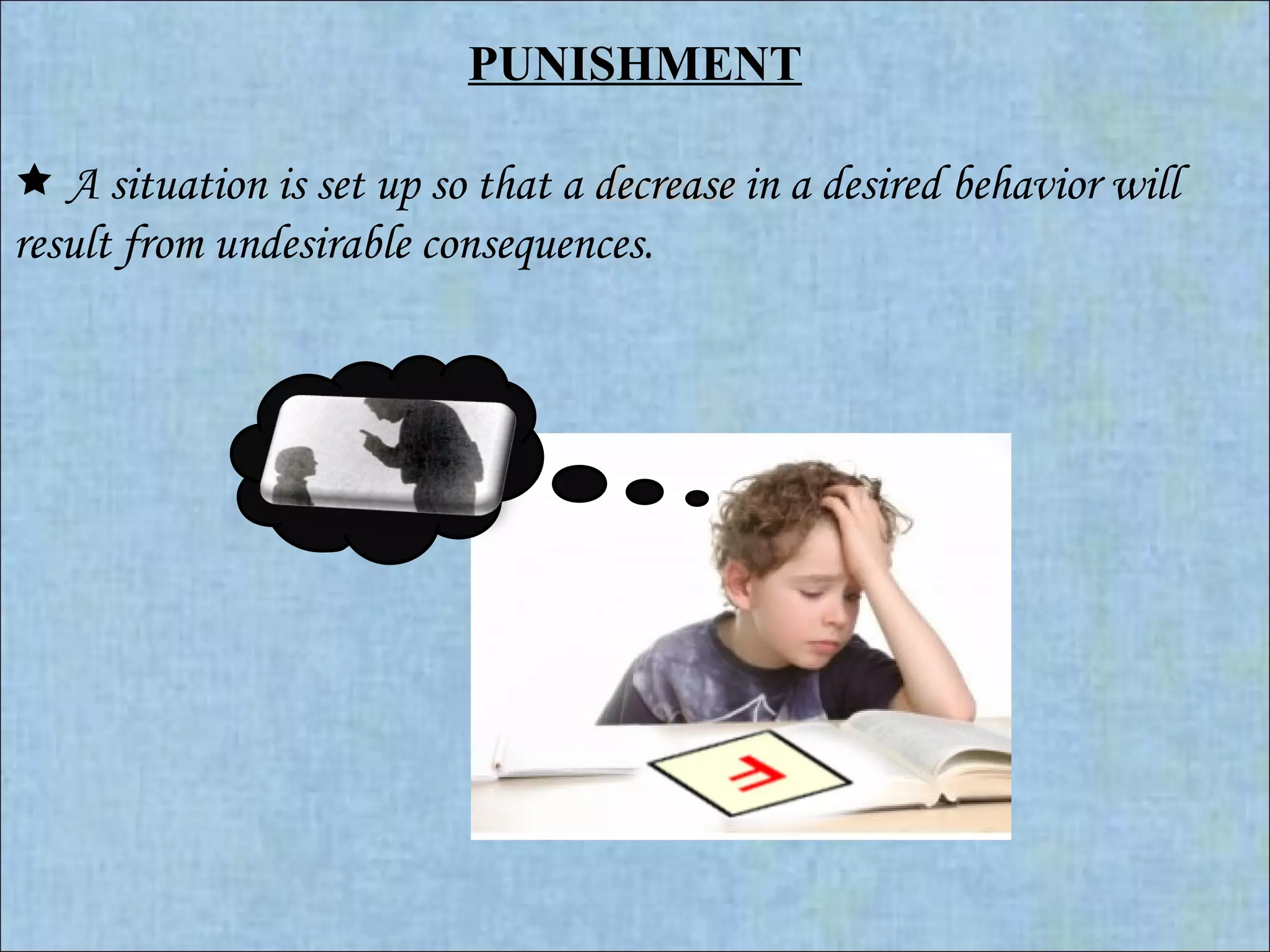 PUNISHMENT

★ A situation is set up so that a decrease in a desired behavior will result from undesirable consequences.

F